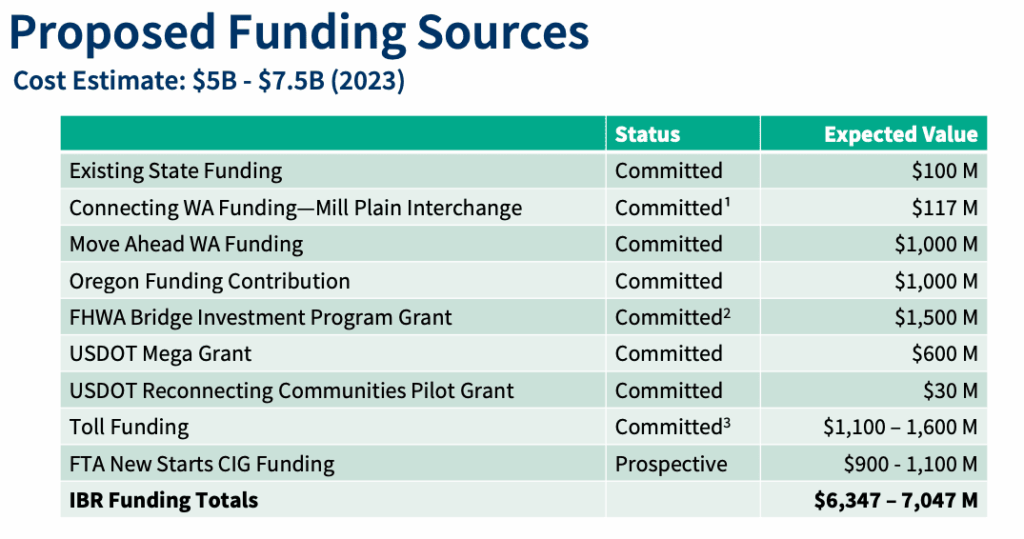 Proposed Funding Sources

Cost Estimate: \$5B - \$7.5B (2023)

| | Status | Expected Value |
|---|---|---|
| Existing State Funding | Committed | \$100 M |
| Connecting WA Funding—Mill Plain Interchange | Committed$^1$ | \$117 M |
| Move Ahead WA Funding | Committed | \$1,000 M |
| Oregon Funding Contribution | Committed | \$1,000 M |
| FHWA Bridge Investment Program Grant | Committed$^2$ | \$1,500 M |
| USDOT Mega Grant | Committed | \$600 M |
| USDOT Reconnecting Communities Pilot Grant | Committed | \$30 M |
| Toll Funding | Committed$^3$ | \$1,100 – 1,600 M |
| FTA New Starts CIG Funding | Prospective | \$900 - 1,100 M |
| **IBR Funding Totals** | | **\$6,347 – 7,047 M** |